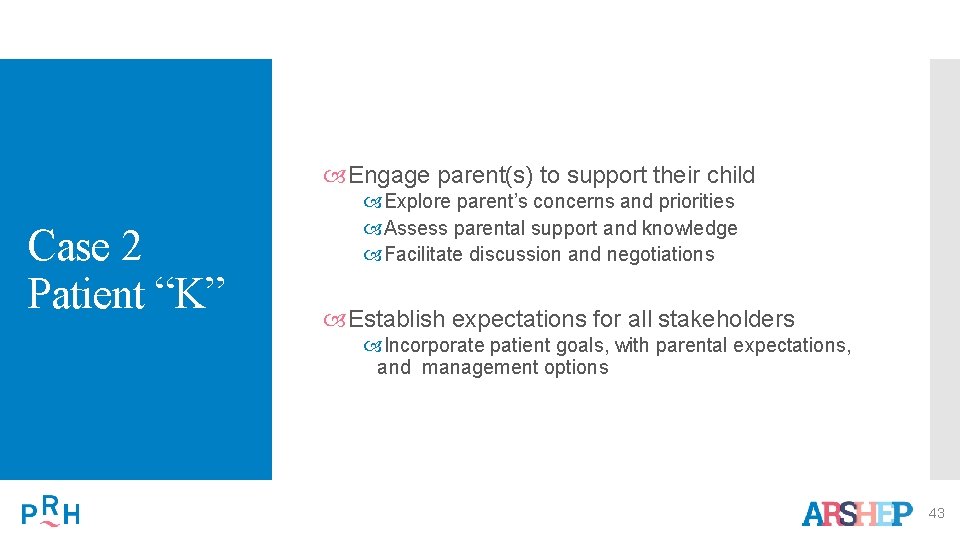 Case 2
Patient “K”

Engage parent(s) to support their child
Explore parent’s concerns and priorities
Assess parental support and knowledge
Facilitate discussion and negotiations

Establish expectations for all stakeholders
Incorporate patient goals, with parental expectations, and management options

PRH

ARSHEP

43